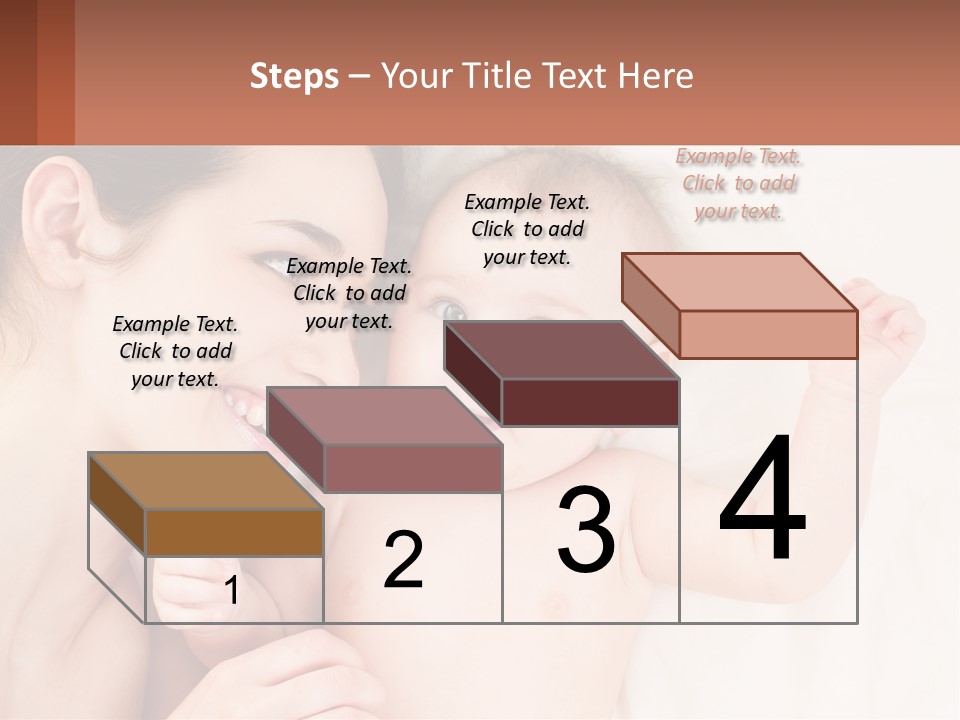 Steps – Your Title Text Here

Example Text. Click to add your text.

Example Text. Click to add your text.

Example Text. Click to add your text.

Example Text. Click to add your text.

1

2

3

4